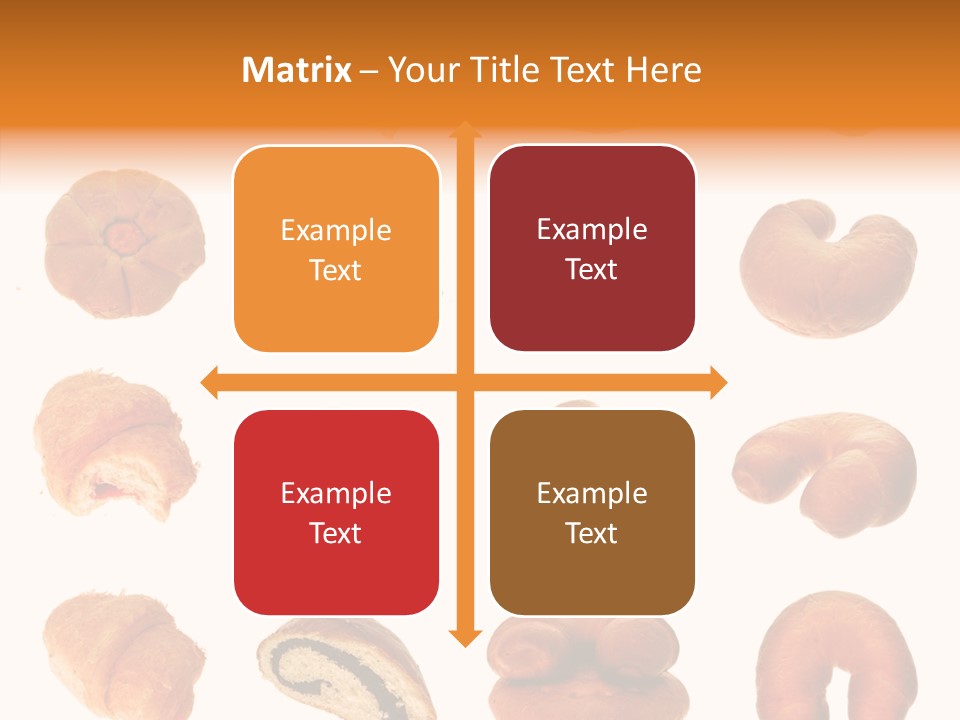 Matrix – Your Title Text Here

Example Text

Example Text

Example Text

Example Text